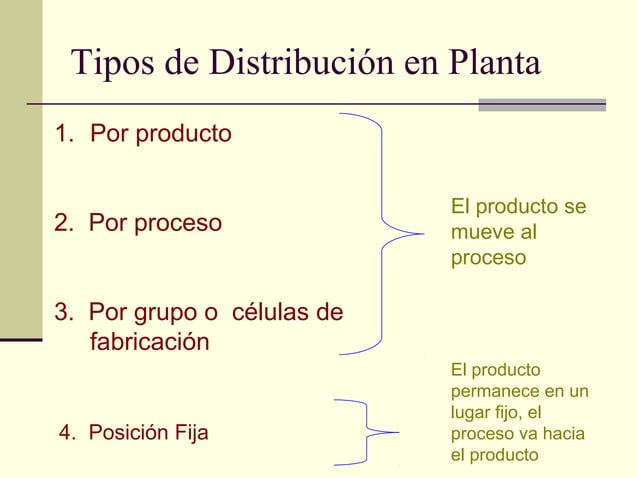 Tipos de Distribución en Planta

1. Por producto

2. Por proceso

3. Por grupo o células de fabricación

El producto se mueve al proceso

4. Posición Fija

El producto permanece en un lugar fijo, el proceso va hacia el producto